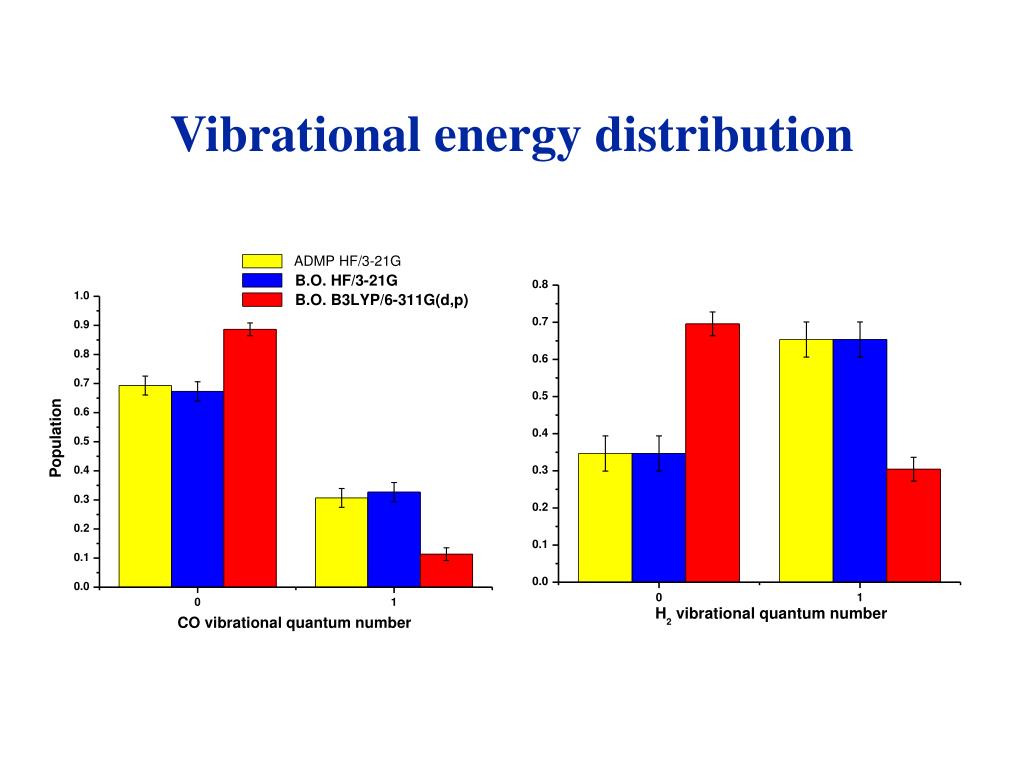 Vibrational energy distribution

ADMP HF/3-21G
B.O. HF/3-21G
B.O. B3LYP/6-311G(d,p)

Population

1.0
0.9
0.8
0.7
0.6
0.5
0.4
0.3
0.2
0.1
0.0

0
1

CO vibrational quantum number

0.8
0.7
0.6
0.5
0.4
0.3
0.2
0.1
0.0

0
1

$H_2$ vibrational quantum number